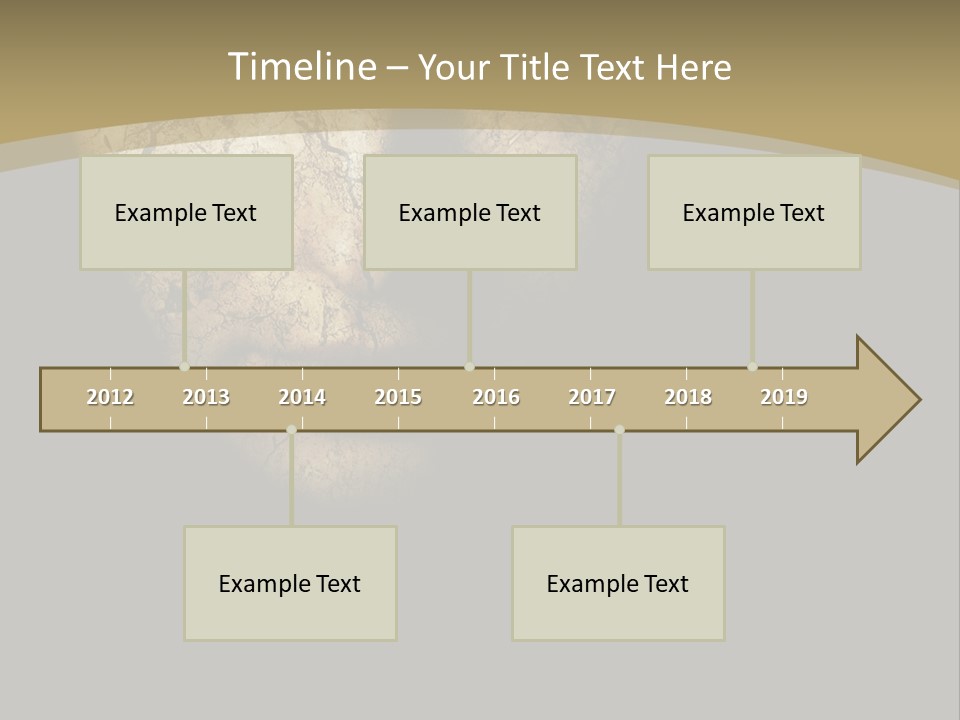 Timeline – Your Title Text Here

Example Text

Example Text

Example Text

2012 2013 2014 2015 2016 2017 2018 2019

Example Text

Example Text